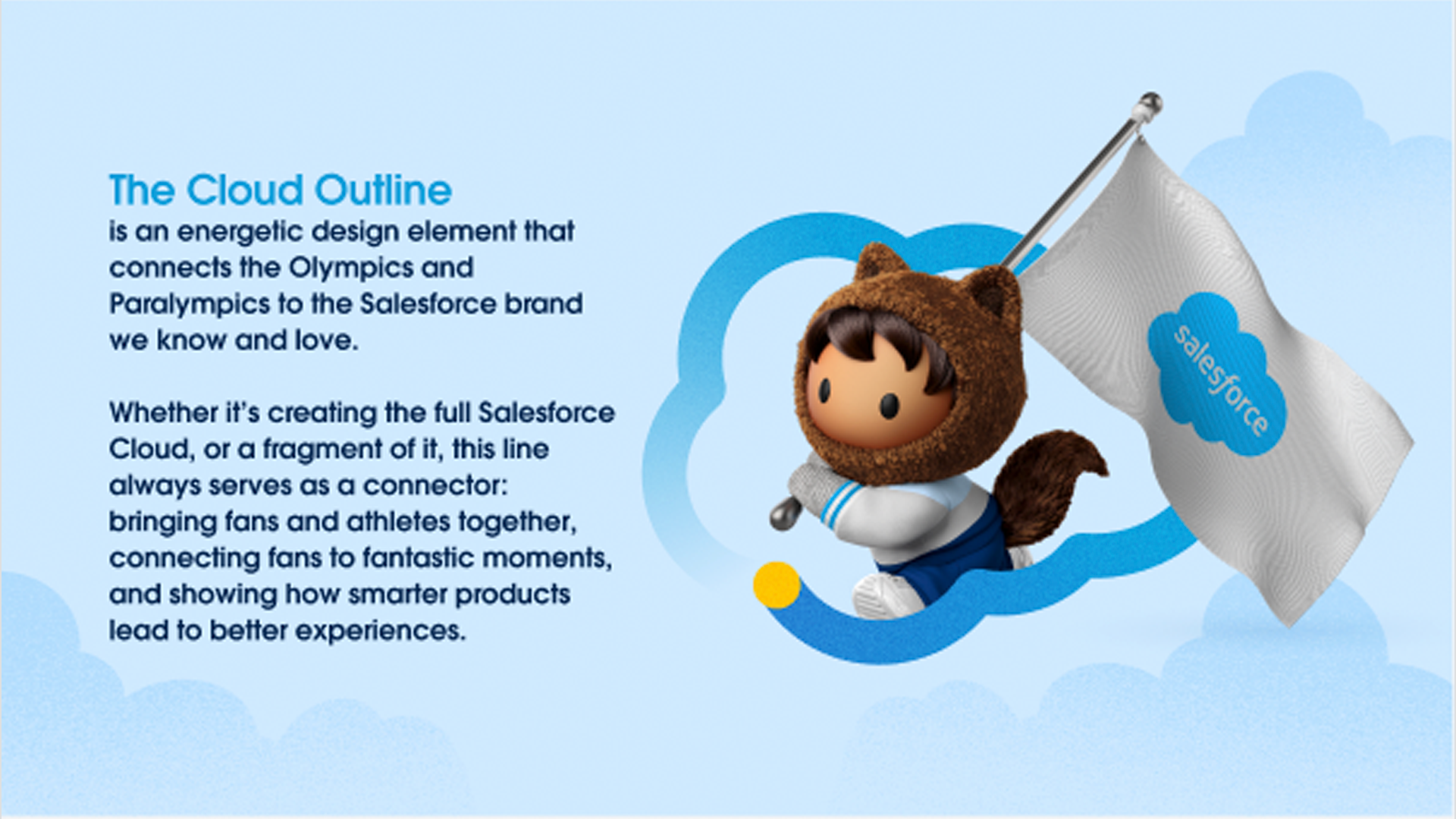 The Cloud Outline
is an energetic design element that connects the Olympics and Paralympics to the Salesforce brand we know and love.

Whether it's creating the full Salesforce Cloud, or a fragment of it, this line always serves as a connector: bringing fans and athletes together, connecting fans to fantastic moments, and showing how smarter products lead to better experiences.

salesforce